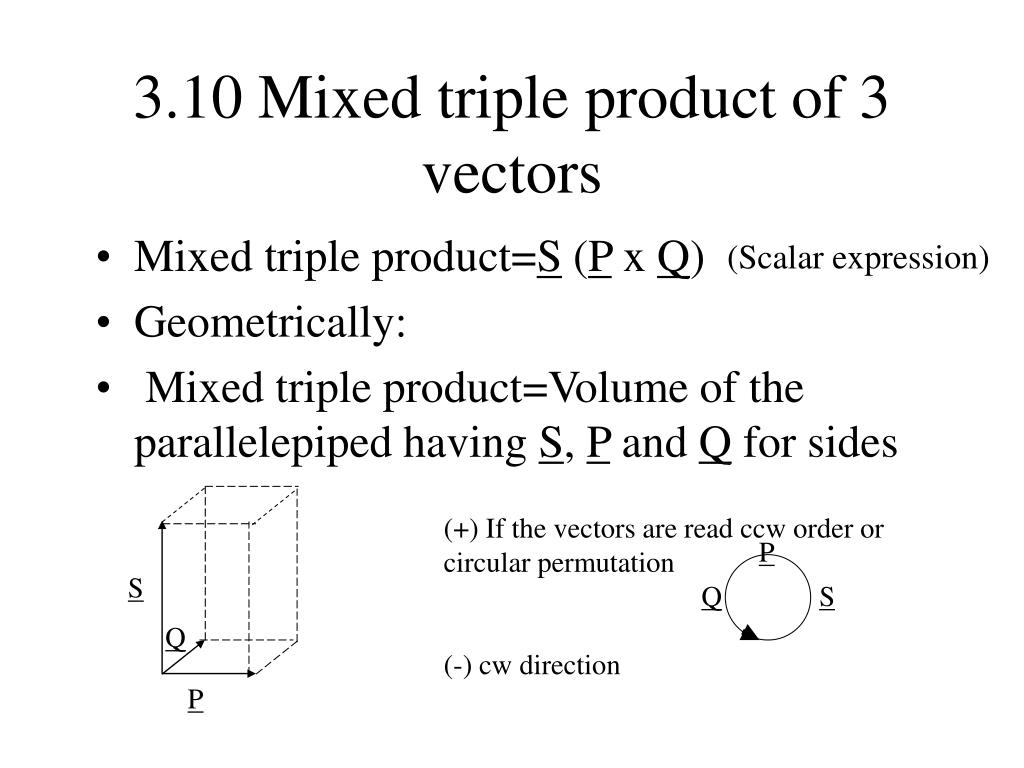 3.10 Mixed triple product of 3 vectors

• Mixed triple product=S (P x Q) (Scalar expression)
• Geometrically:
• Mixed triple product=Volume of the parallelepiped having S, P and Q for sides

S
Q
P

(+) If the vectors are read ccw order or circular permutation

P
Q
S

(-) cw direction